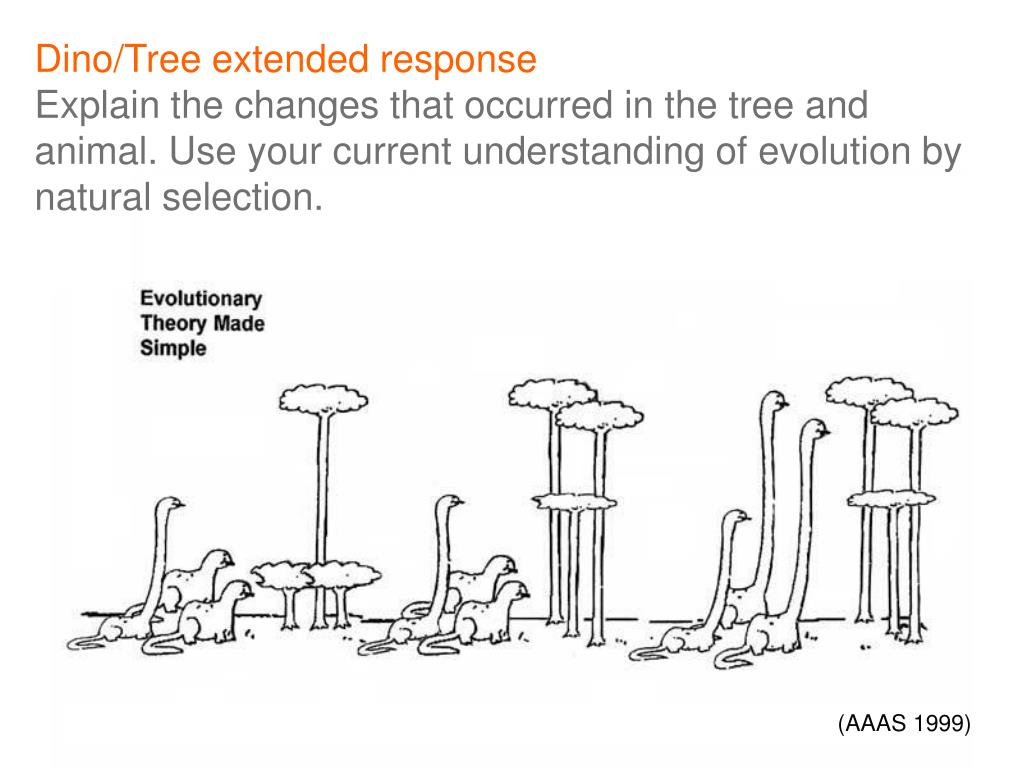 Dino/Tree extended response
Explain the changes that occurred in the tree and animal. Use your current understanding of evolution by natural selection.

Evolutionary Theory Made Simple

(AAAS 1999)